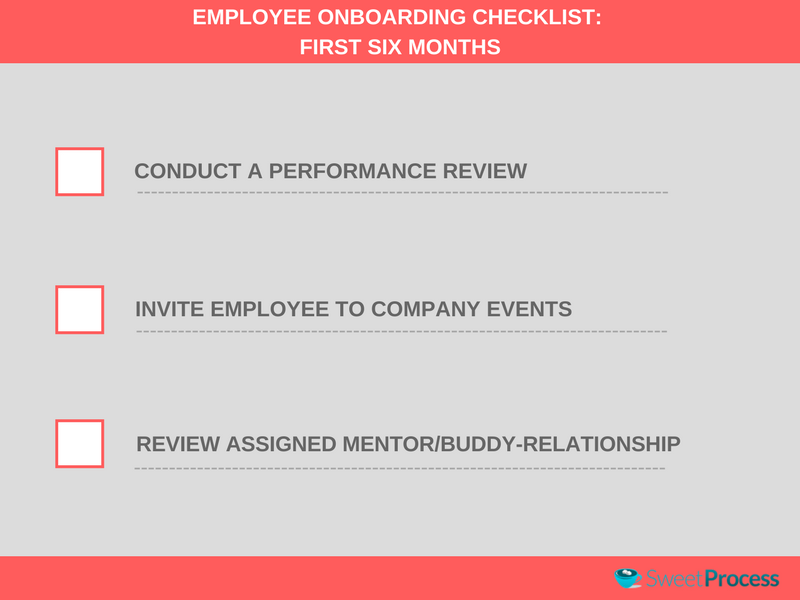 EMPLOYEE ONBOARDING CHECKLIST:
FIRST SIX MONTHS

CONDUCT A PERFORMANCE REVIEW

INVITE EMPLOYEE TO COMPANY EVENTS

REVIEW ASSIGNED MENTOR/BUDDY-RELATIONSHIP

SweetProcess